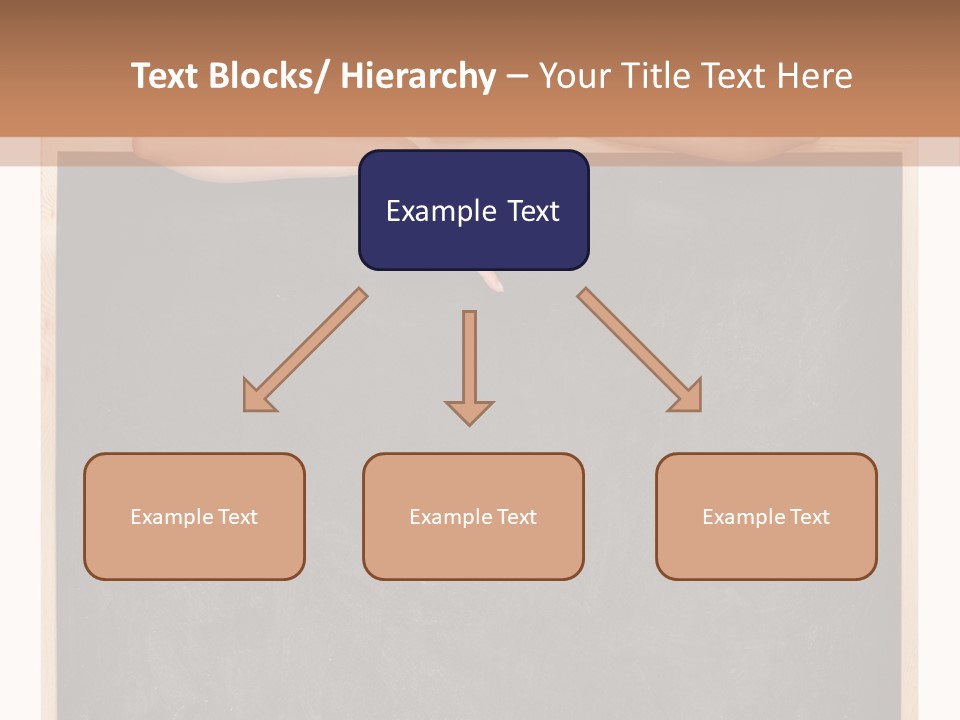 Text Blocks/ Hierarchy – Your Title Text Here

Example Text

Example Text

Example Text

Example Text